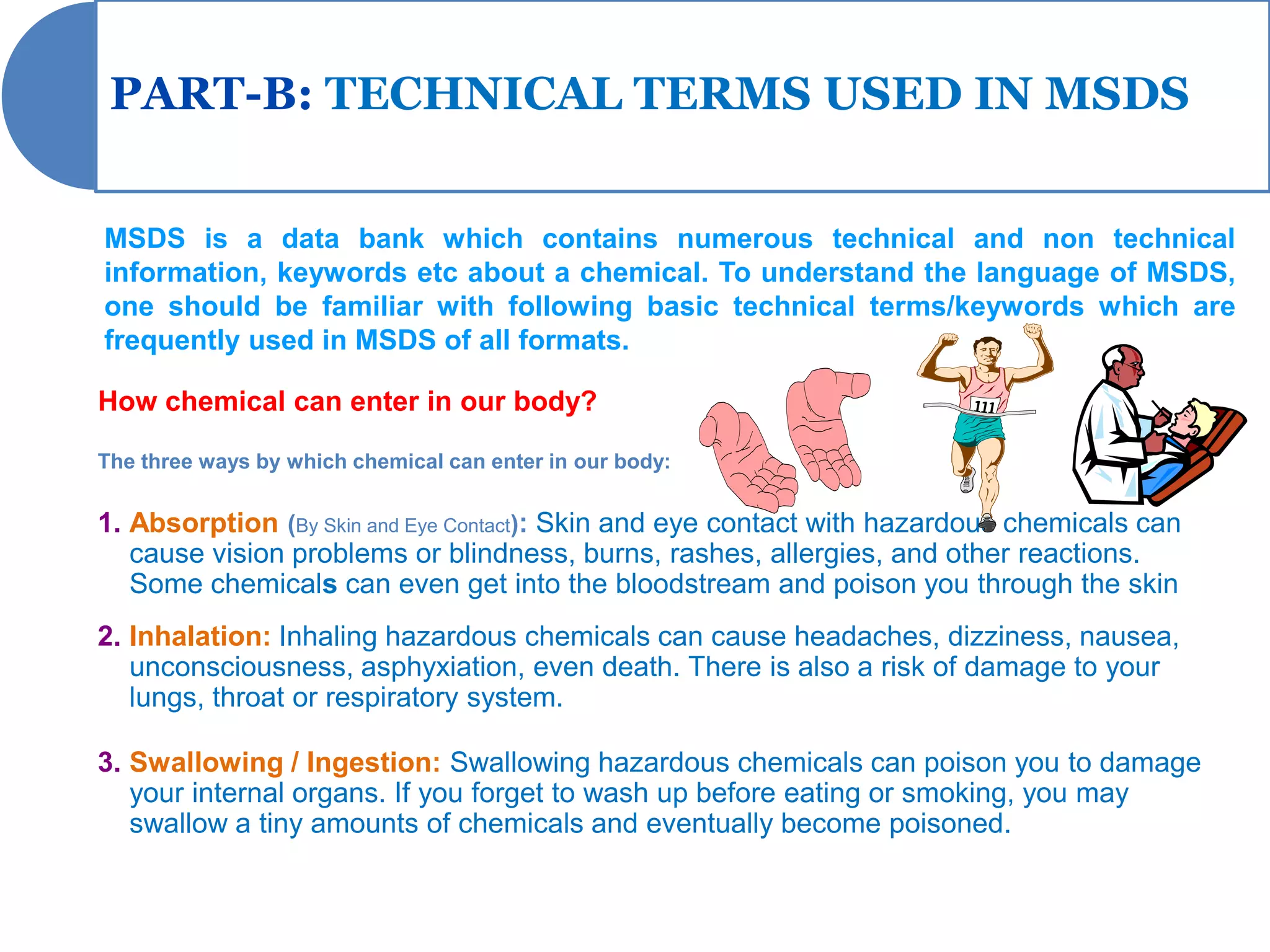 PART-B: TECHNICAL TERMS USED IN MSDS

MSDS is a data bank which contains numerous technical and non technical information, keywords etc about a chemical. To understand the language of MSDS, one should be familiar with following basic technical terms/keywords which are frequently used in MSDS of all formats.

How chemical can enter in our body?

The three ways by which chemical can enter in our body:

111

1. Absorption (By Skin and Eye Contact): Skin and eye contact with hazardous chemicals can cause vision problems or blindness, burns, rashes, allergies, and other reactions. Some chemicals can even get into the bloodstream and poison you through the skin

2. Inhalation: Inhaling hazardous chemicals can cause headaches, dizziness, nausea, unconsciousness, asphyxiation, even death. There is also a risk of damage to your lungs, throat or respiratory system.

3. Swallowing / Ingestion: Swallowing hazardous chemicals can poison you to damage your internal organs. If you forget to wash up before eating or smoking, you may swallow a tiny amounts of chemicals and eventually become poisoned.